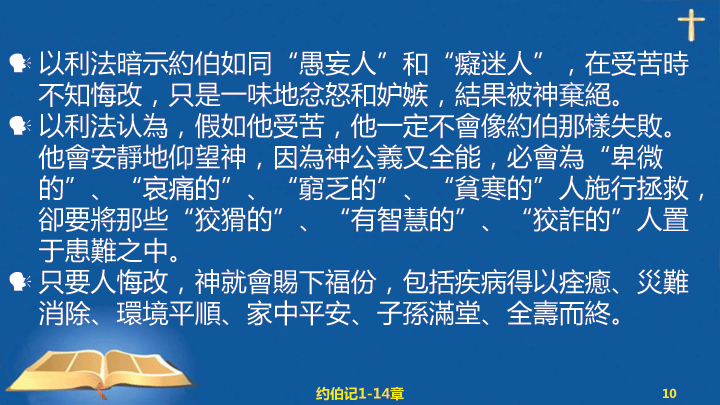 以利法暗示約伯如同“愚妄人”和“癡迷人”，在受苦時不知悔改，只是一味地忿怒和妒嫉，結果被神棄絕。

以利法认為，假如他受苦，他一定不會像約伯那樣失敗。他會安靜地仰望神，因為神公義又全能，必會為“卑微的”、“哀痛的”、“窮乏的”、“貧寒的”人施行拯救，卻要將那些“狡猾的”、“有智慧的”、“狡詐的”人置于患難之中。

只要人悔改，神就會賜下福份，包括疾病得以痊癒、災難消除、環境平順、家中平安、子孫滿堂、全壽而終。

约伯记1-14章

10